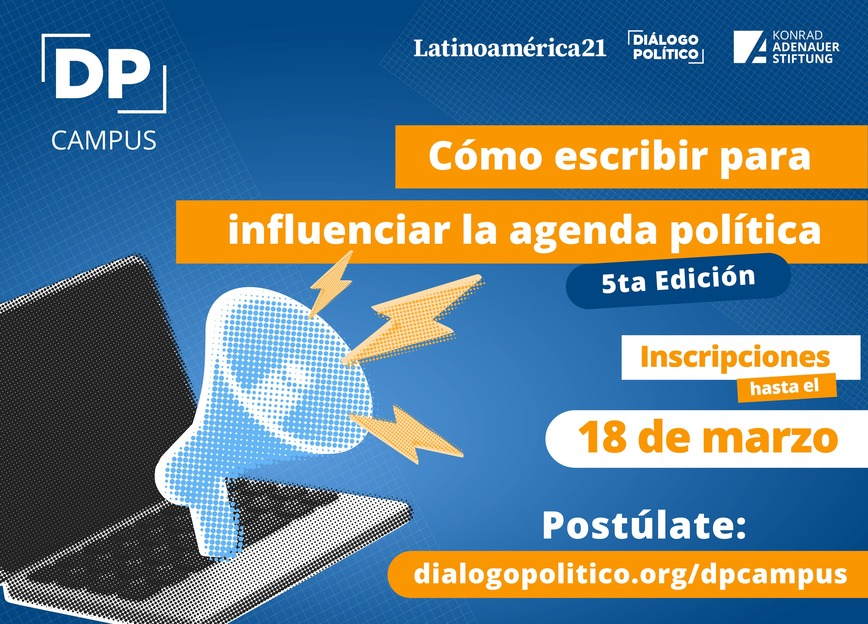 DP
CAMPUS

Latinoamérica21

DIÁLOGO POLÍTICO

KONRAD ADENAUER STIFTUNG

Cómo escribir para influenciar la agenda política

5ta Edición

Inscripciones hasta el

18 de marzo

Postúlate:

dialogopolitico.org/dpcampus